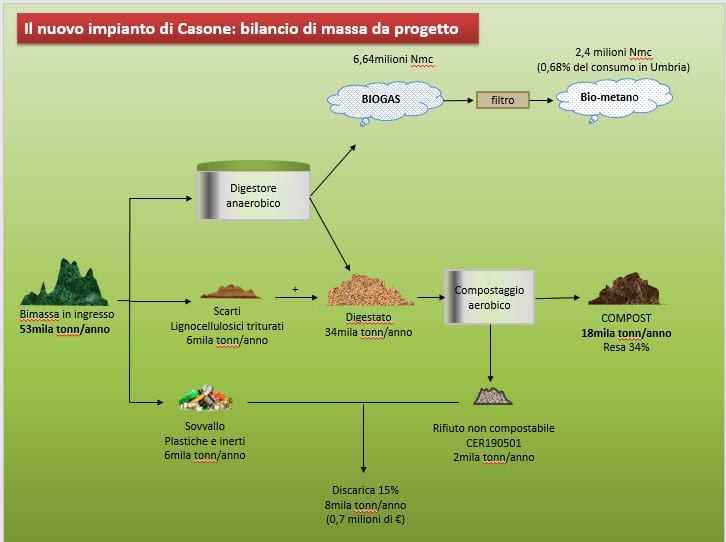 Il nuovo impianto di Casone: bilancio di massa da progetto

6,64milioni Nmc

2,4 milioni Nmc
(0,68% del consumo in Umbria)

BIOGAS

filtro

Bio-metano

Digestore anaerobico

Bimassa in ingresso
53mila tonn/anno

Scarti
Lignocellulosici triturati
6mila tonn/anno

+

Digestato
34mila tonn/anno

Compostaggio aerobico

COMPOST
18mila tonn/anno
Resa 34%

Sovvallo
Plastiche e inerti
6mila tonn/anno

Rifiuto non compostabile
CER190501
2mila tonn/anno

Discarica 15%
8mila tonn/anno
(0,7 milioni di €)